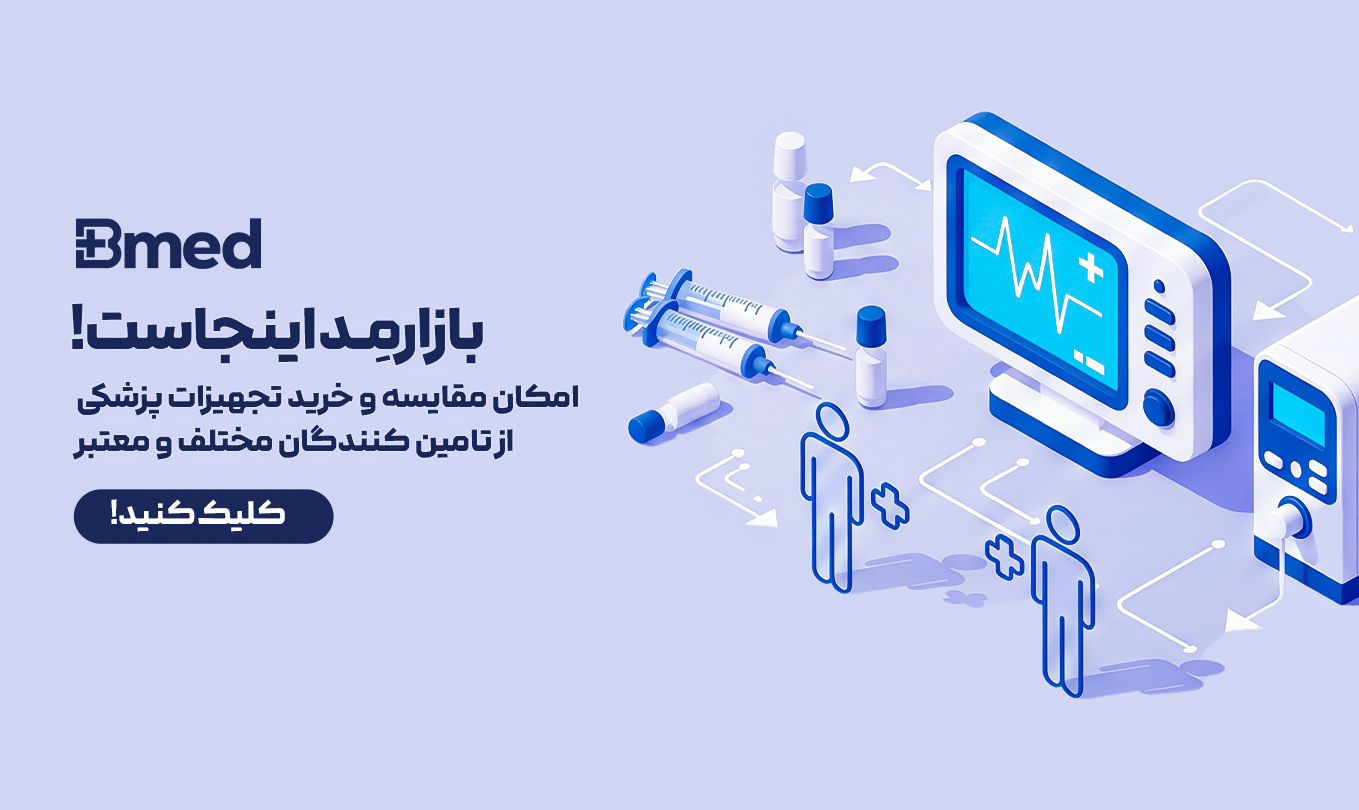 Bmed

بازارمِد اینجاست!

امکان مقایسه و خرید تجهیزات پزشکی از تامین کنندگان مختلف و معتبر

کلیک کنید!